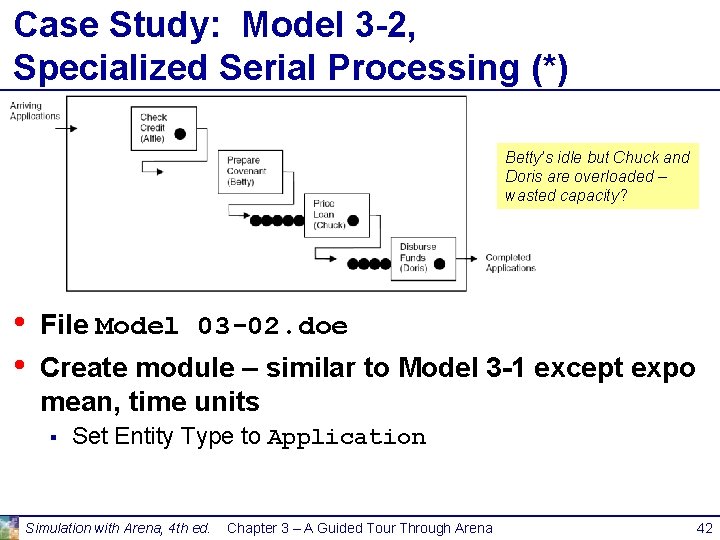 Case Study: Model 3-2, Specialized Serial Processing (*)

Arriving Applications

Check Credit (Alfie)

Prepare Covenant (Betty)

Price Loan (Chuck)

Disburse Funds (Doris)

Completed Applications

Betty's idle but Chuck and Doris are overloaded – wasted capacity?

• File Model 03-02.doe

• Create module – similar to Model 3-1 except expo mean, time units

▪ Set Entity Type to Application

Simulation with Arena, 4th ed. Chapter 3 – A Guided Tour Through Arena 42